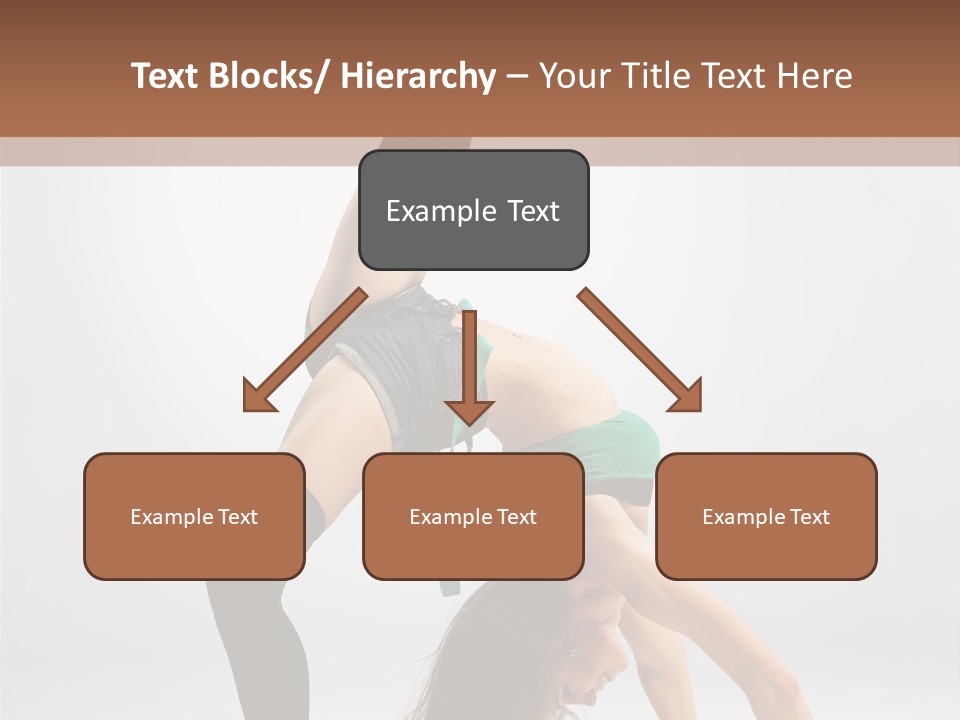 Text Blocks/ Hierarchy – Your Title Text Here

Example Text

Example Text

Example Text

Example Text